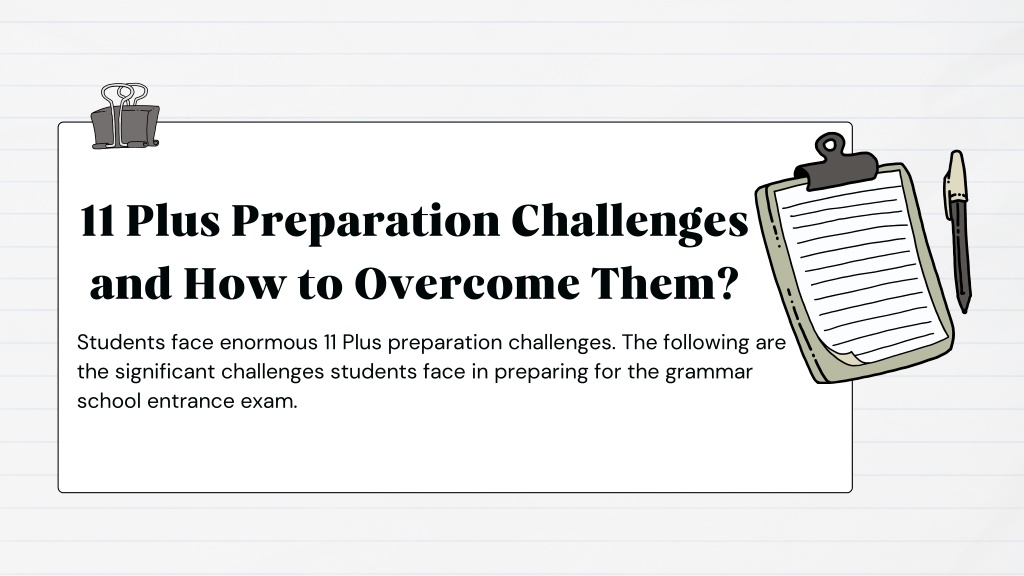 11 Plus Preparation Challenges and How to Overcome Them?

Students face enormous 11 Plus preparation challenges. The following are the significant challenges students face in preparing for the grammar school entrance exam.